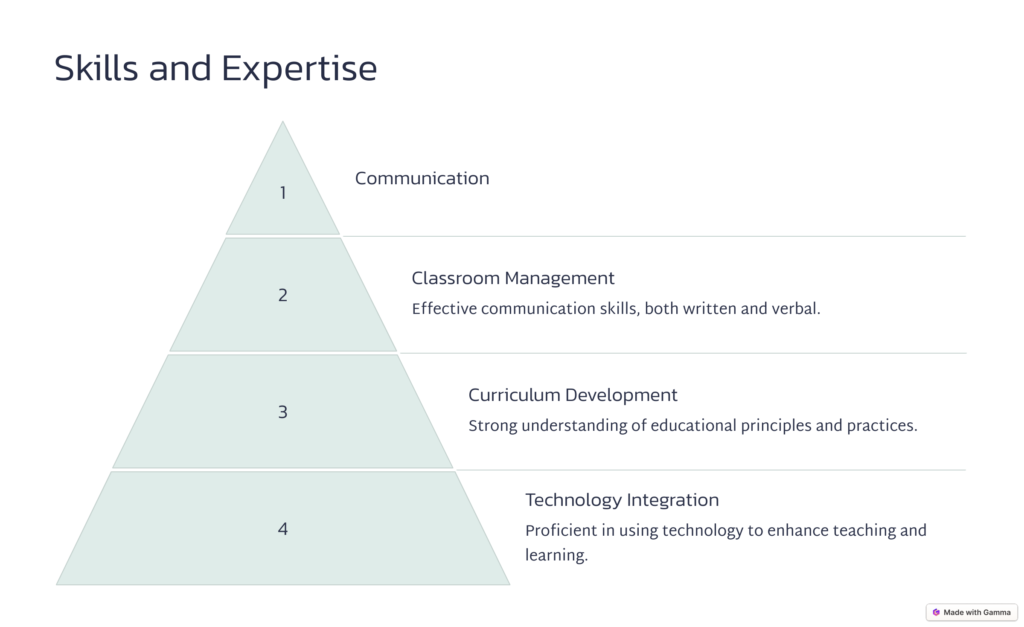 Skills and Expertise

1

Communication

2

Classroom Management

Effective communication skills, both written and verbal.

3

Curriculum Development

Strong understanding of educational principles and practices.

4

Technology Integration

Proficient in using technology to enhance teaching and learning.

Made with Gamma